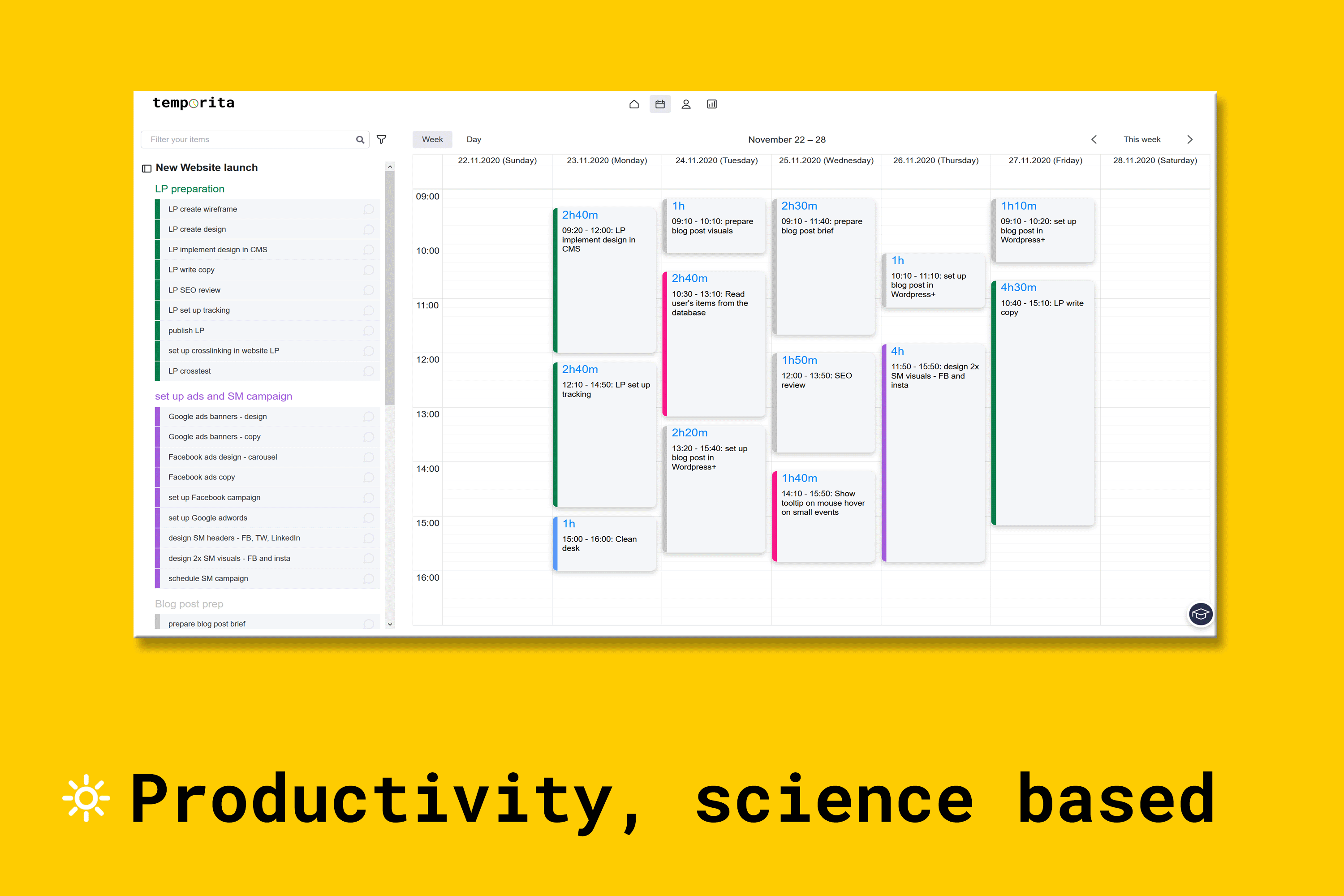 temporita

Filter your items

New Website launch

LP preparation

LP create wireframe
LP create design
LP implement design in CMS
LP write copy
LP SEO review
LP set up tracking
publish LP
set up crosslinking in website LP
LP crosstest

set up ads and SM campaign

Google ads banners - design
Google ads banners - copy
Facebook ads design - carousel
Facebook ads copy
set up Facebook campaign
set up Google adwords
design SM headers - FB, TW, LinkedIn
design 2x SM visuals - FB and insta
schedule SM campaign

Blog post prep

prepare blog post brief

Week Day November 22 – 28 This week

22.11.2020 (Sunday) 23.11.2020 (Monday) 24.11.2020 (Tuesday) 25.11.2020 (Wednesday) 26.11.2020 (Thursday) 27.11.2020 (Friday) 28.11.2020 (Saturday)

09:00
10:00
11:00
12:00
13:00
14:00
15:00
16:00

2h40m
09:20 - 12:00: LP implement design in CMS

2h40m
12:10 - 14:50: LP set up tracking

1h
15:00 - 16:00: Clean desk

1h
09:10 - 10:10: prepare blog post visuals

2h40m
10:30 - 13:10: Read user's items from the database

2h20m
13:20 - 15:40: set up blog post in Wordpress+

2h30m
09:10 - 11:40: prepare blog post brief

1h50m
12:00 - 13:50: SEO review

1h40m
14:10 - 15:50: Show tooltip on mouse hover on small events

1h
10:10 - 11:10: set up blog post in Wordpress+

4h
11:50 - 15:50: design 2x SM visuals - FB and insta

1h10m
09:10 - 10:20: set up blog post in Wordpress+

4h30m
10:40 - 15:10: LP write copy

Productivity, science based